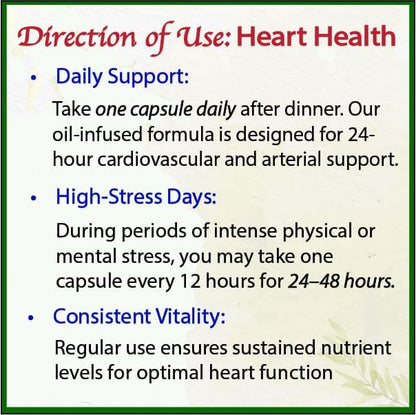 Direction of Use: Heart Health

• Daily Support:

Take one capsule daily after dinner. Our oil-infused formula is designed for 24-hour cardiovascular and arterial support.

• High-Stress Days:

During periods of intense physical or mental stress, you may take one capsule every 12 hours for 24–48 hours.

• Consistent Vitality:

Regular use ensures sustained nutrient levels for optimal heart function